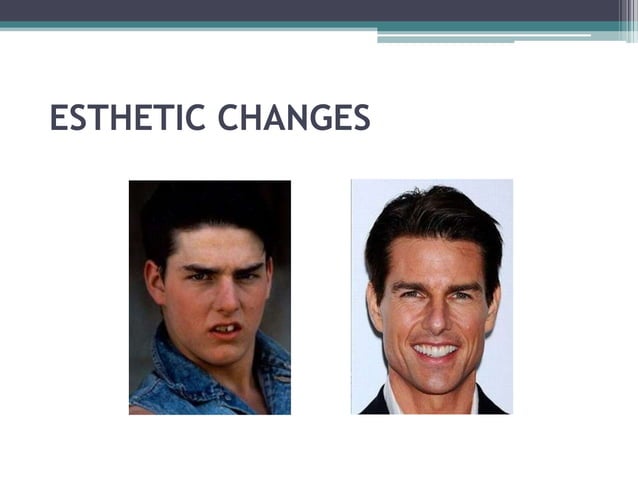 ESTHETIC CHANGES